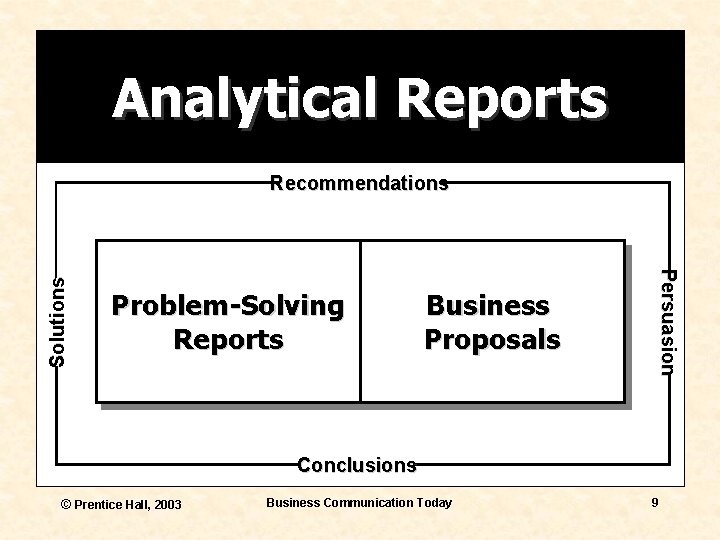 Analytical Reports

Recommendations

Solutions

Problem-Solving Reports

Business Proposals

Persuasion

Conclusions

© Prentice Hall, 2003

Business Communication Today

9